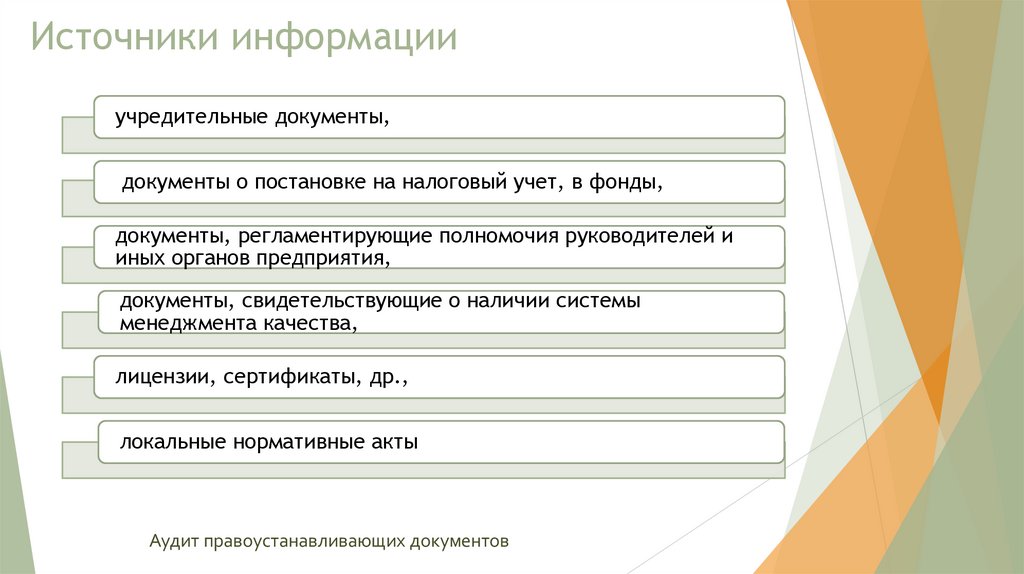 Источники информации

учредительные документы,

документы о постановке на налоговый учет, в фонды,

документы, регламентирующие полномочия руководителей и иных органов предприятия,

документы, свидетельствующие о наличии системы менеджмента качества,

лицензии, сертификаты, др.,

локальные нормативные акты

Аудит правоустанавливающих документов